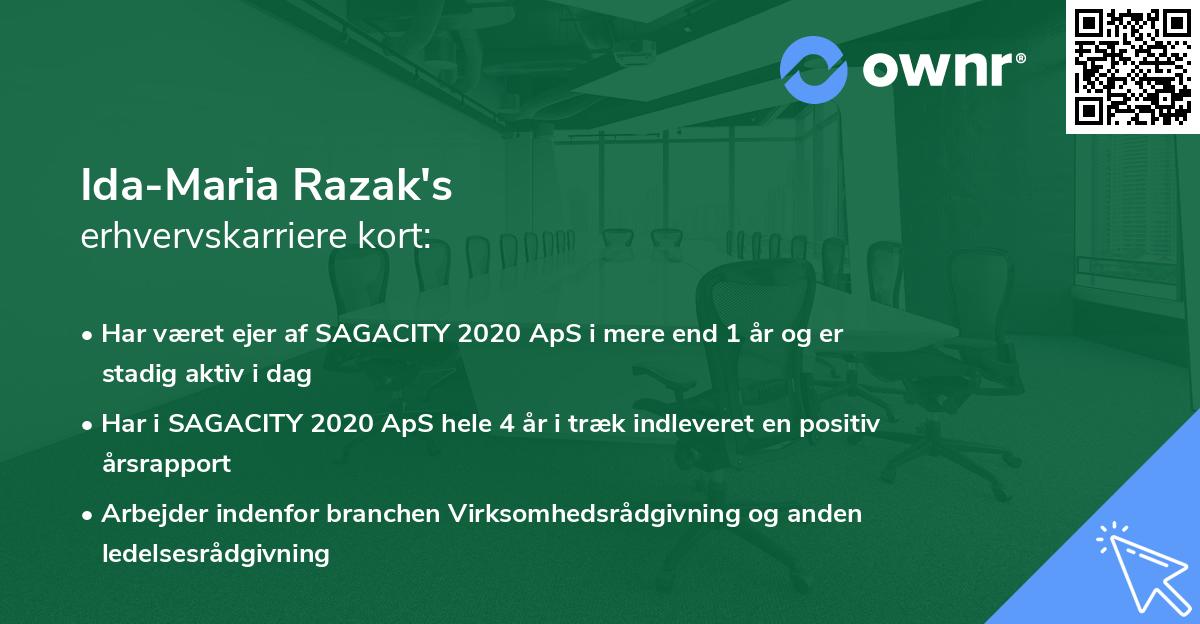 ownr®

Ida-Maria Razak's
erhvervskarriere kort:

• Har været ejer af SAGACITY 2020 ApS i mere end 1 år og er stadig aktiv i dag

• Har i SAGACITY 2020 ApS hele 4 år i træk indleveret en positiv årsrapport

• Arbejder indenfor branchen Virksomhedsrådgivning og anden ledelsesrådgivning